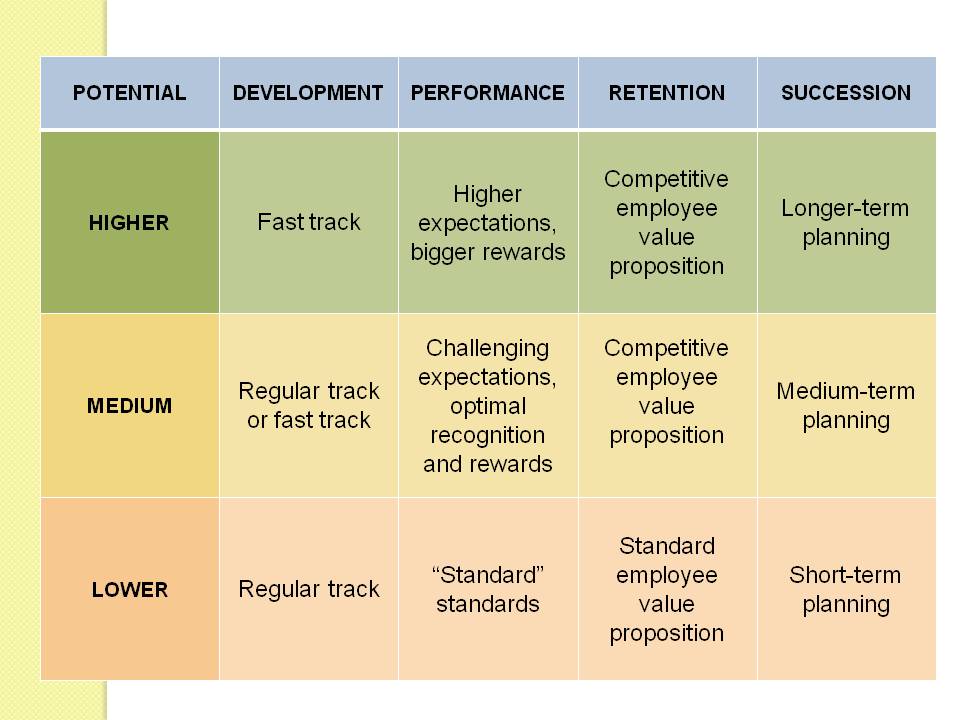 | POTENTIAL | DEVELOPMENT | PERFORMANCE | RETENTION | SUCCESSION |
|---|---|---|---|---|
| HIGHER | Fast track | Higher expectations, bigger rewards | Competitive employee value proposition | Longer-term planning |
| MEDIUM | Regular track or fast track | Challenging expectations, optimal recognition and rewards | Competitive employee value proposition | Medium-term planning |
| LOWER | Regular track | “Standard” standards | Standard employee value proposition | Short-term planning |